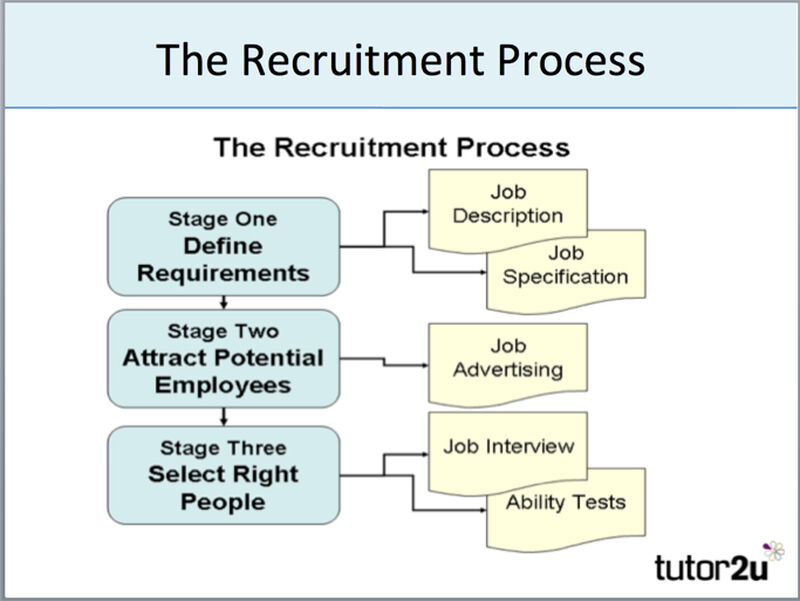 The Recruitment Process

The Recruitment Process

Stage One
Define Requirements

Job Description

Job Specification

Stage Two
Attract Potential Employees

Job Advertising

Stage Three
Select Right People

Job Interview

Ability Tests

tutor2u